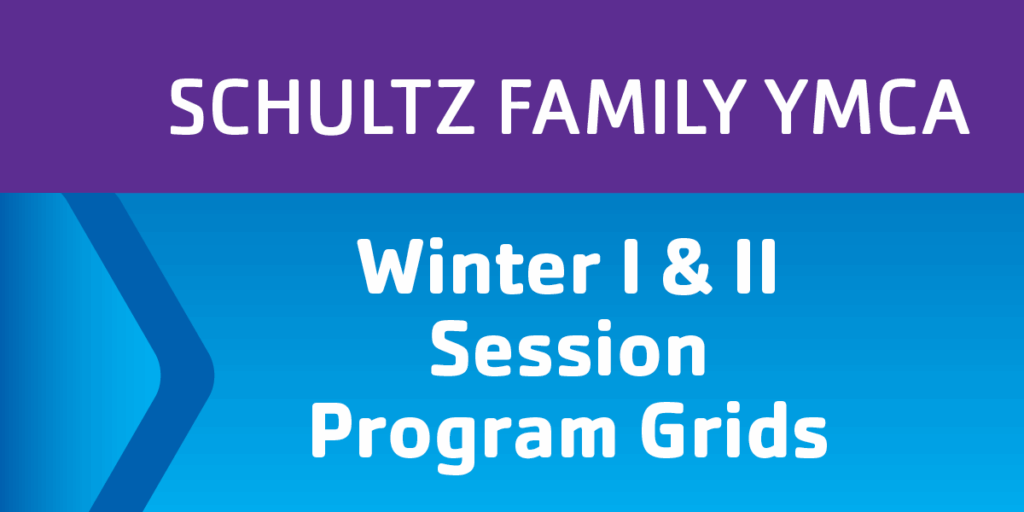 SCHULTZ FAMILY YMCA

Winter I & II Session Program Grids